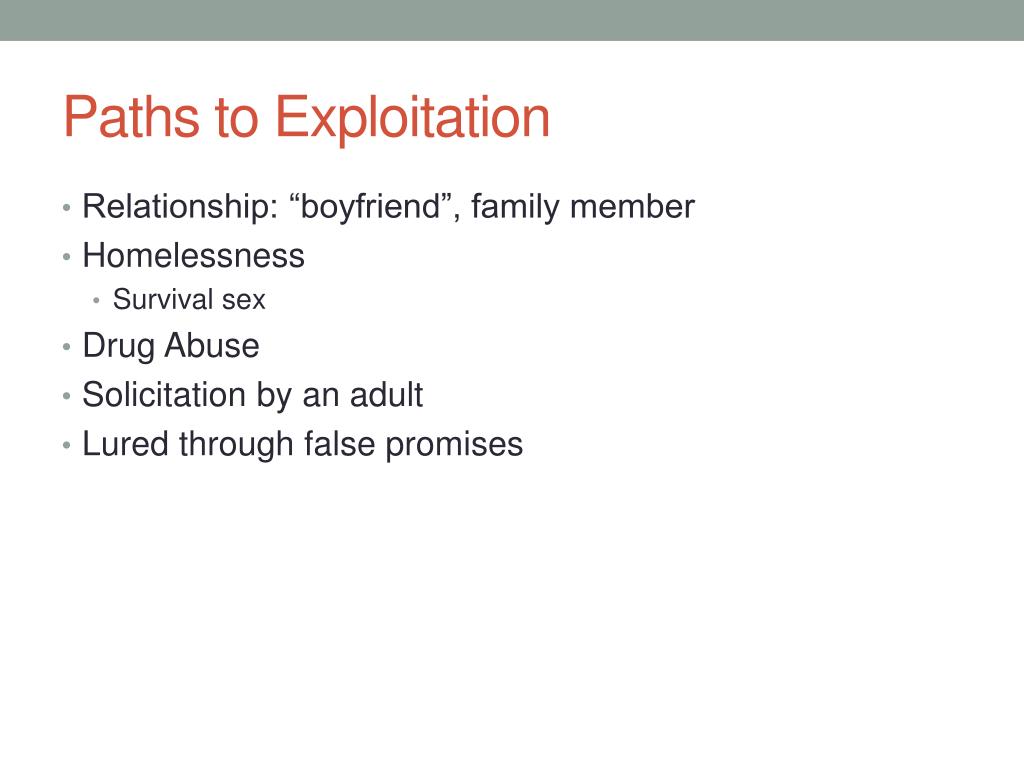 Paths to Exploitation

• Relationship: “boyfriend”, family member
• Homelessness
  • Survival sex
• Drug Abuse
• Solicitation by an adult
• Lured through false promises